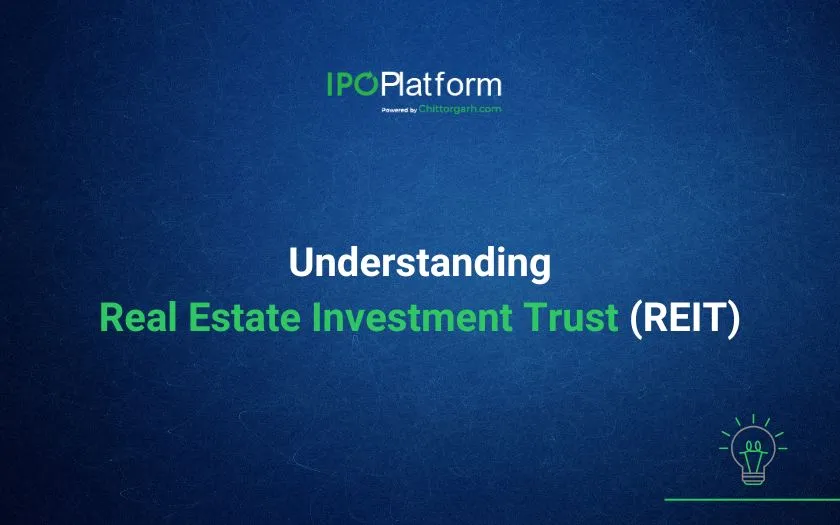 IPOPlatform
Powered by Chittorgarh.com

Understanding
Real Estate Investment Trust (REIT)